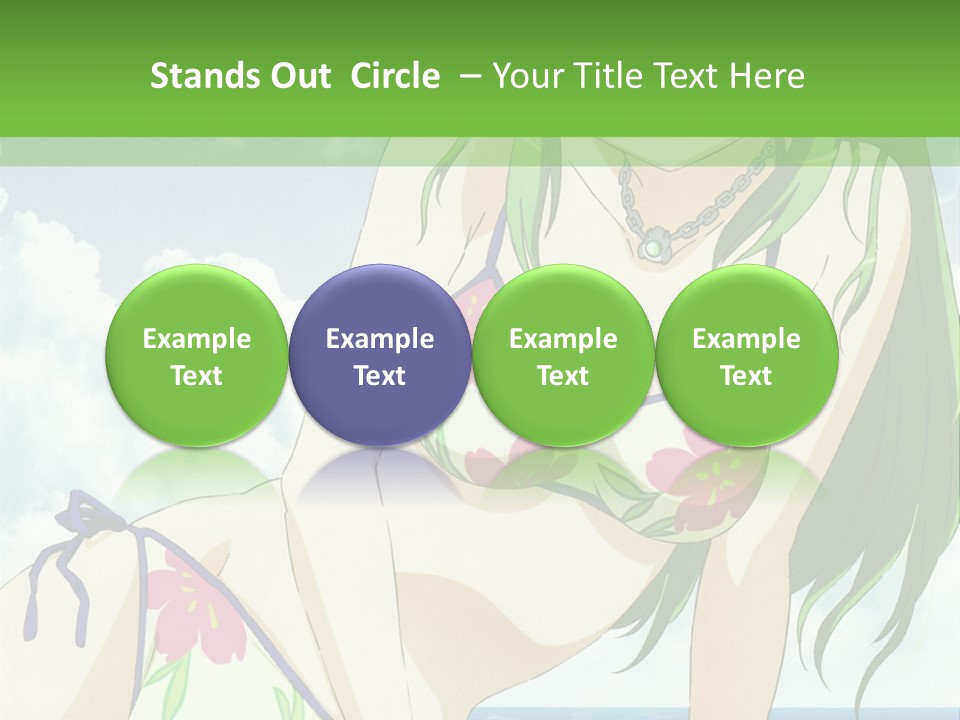 Stands Out Circle – Your Title Text Here

Example Text

Example Text

Example Text

Example Text